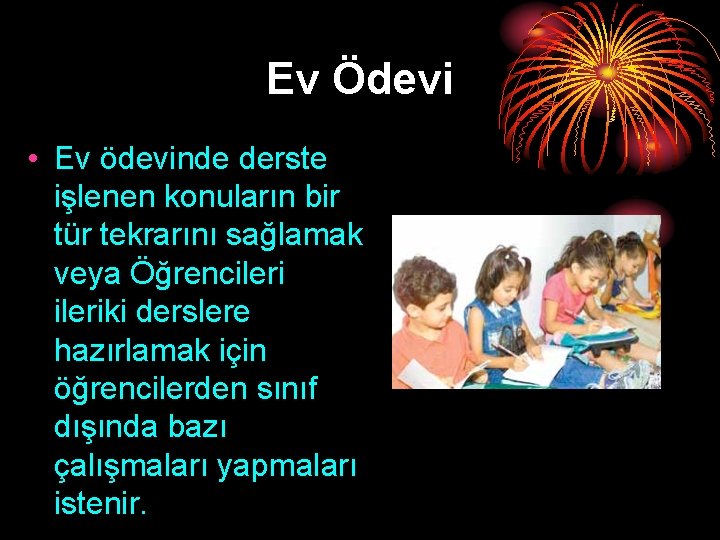 Ev Ödevi

• Ev ödevinde derste işlenen konuların bir tür tekrarını sağlamak veya Öğrencileri ileriki derslere hazırlamak için öğrencilerden sınıf dışında bazı çalışmaları yapmaları istenir.